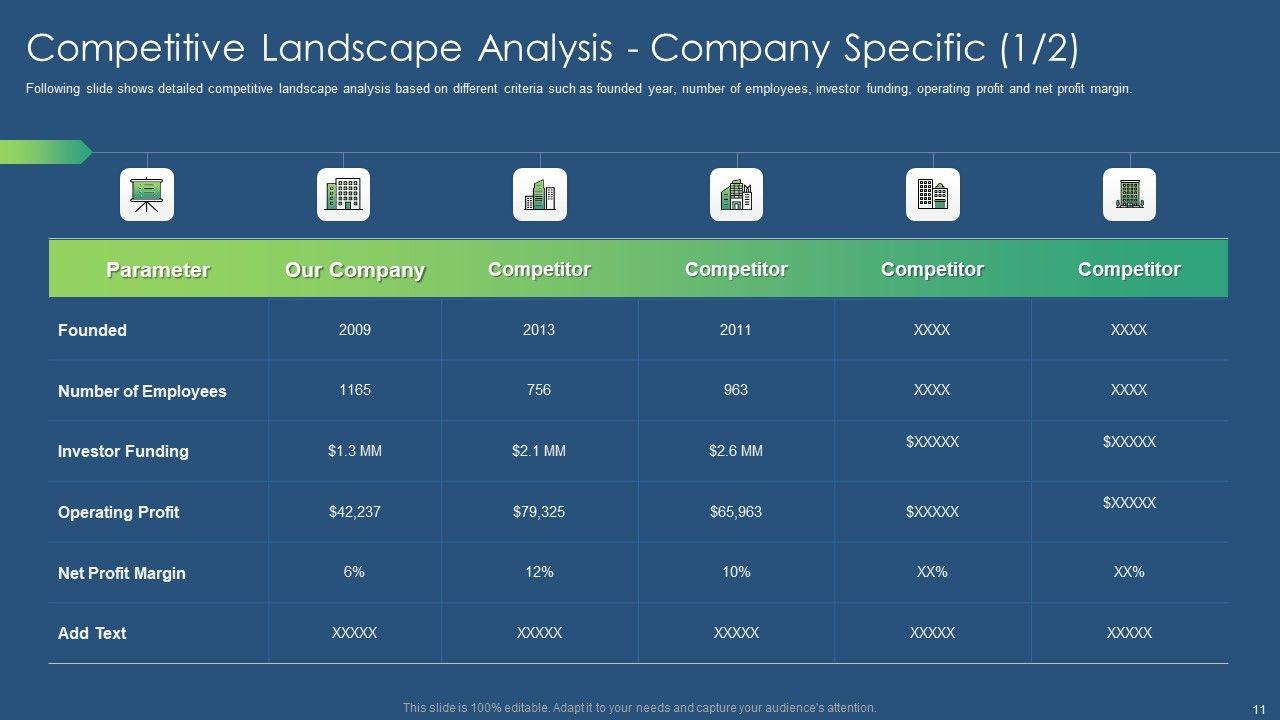 Competitive Landscape Analysis - Company Specific (1/2)

Following slide shows detailed competitive landscape analysis based on different criteria such as founded year, number of employees, investor funding, operating profit and net profit margin.

| Parameter | Our Company | Competitor | Competitor | Competitor | Competitor |
|---|---|---|---|---|---|
| Founded | 2009 | 2013 | 2011 | XXXX | XXXX |
| Number of Employees | 1165 | 756 | 963 | XXXX | XXXX |
| Investor Funding | \$1.3 MM | \$2.1 MM | \$2.6 MM | \$XXXXX | \$XXXXX |
| Operating Profit | \$42,237 | \$79,325 | \$65,963 | \$XXXXX | \$XXXXX |
| Net Profit Margin | 6% | 12% | 10% | XX% | XX% |
| Add Text | XXXXX | XXXXX | XXXXX | XXXXX | XXXXX |

This slide is 100% editable. Adapt it to your needs and capture your audience's attention.

11